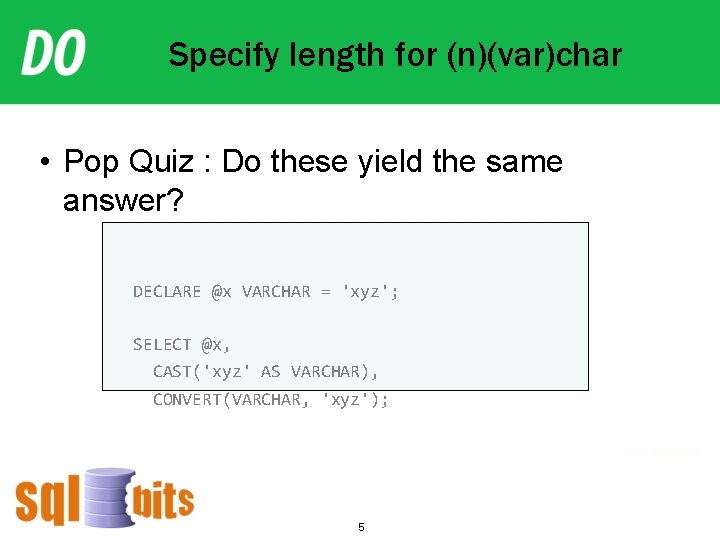 DO

Specify length for (n)(var)char

• Pop Quiz : Do these yield the same answer?

DECLARE @x VARCHAR = 'xyz';

SELECT @x,
  CAST('xyz' AS VARCHAR),
  CONVERT(VARCHAR, 'xyz');

sql bits

5